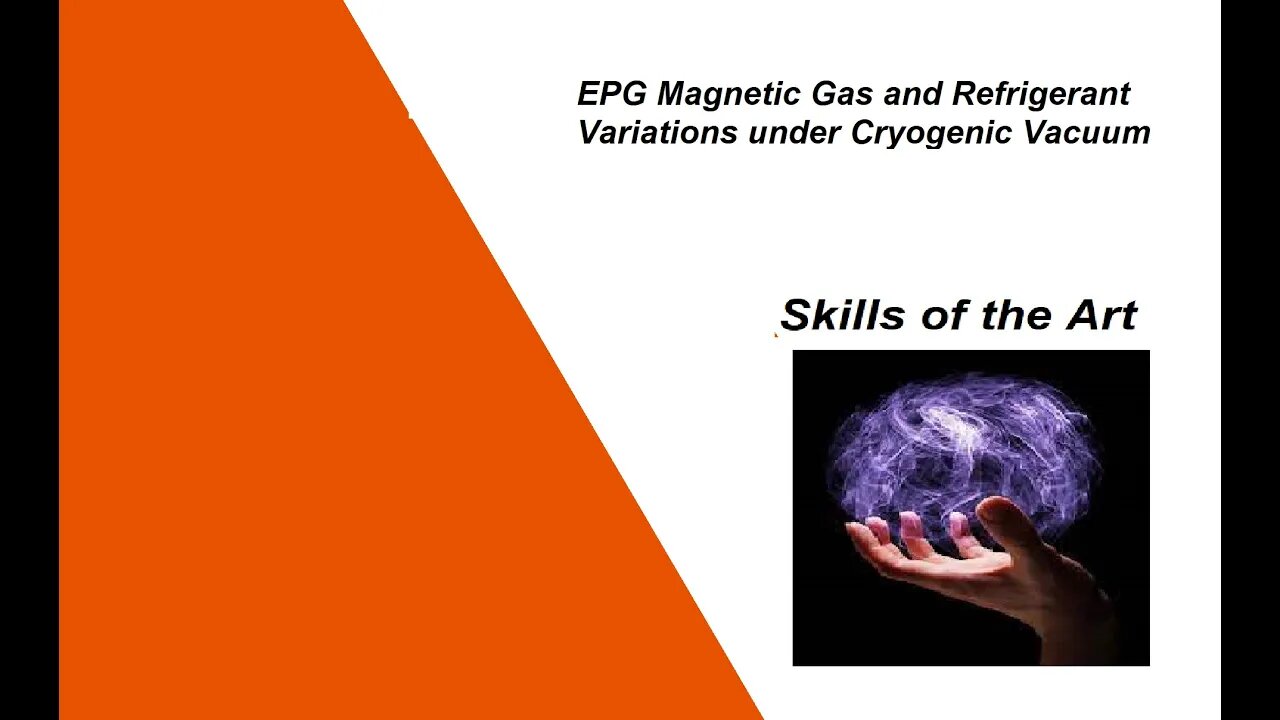 EPG Magnetic Gas and Refrigerant Variations under Cryogenic Vacuum

Skills of the Art